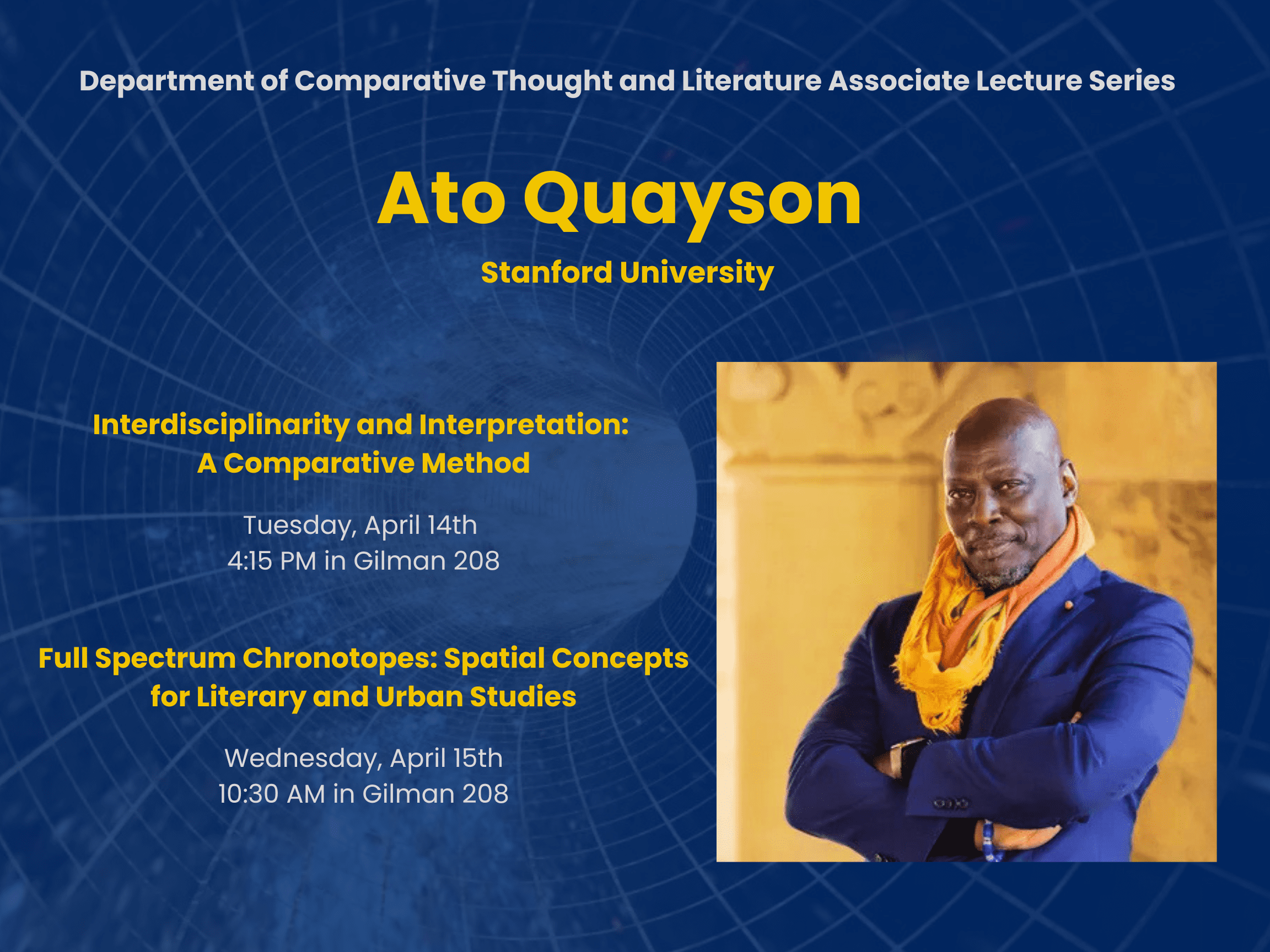 Department of Comparative Thought and Literature Associate Lecture Series

Ato Quayson

Stanford University

Interdisciplinarity and Interpretation: A Comparative Method

Tuesday, April 14th
4:15 PM in Gilman 208

Full Spectrum Chronotopes: Spatial Concepts for Literary and Urban Studies

Wednesday, April 15th
10:30 AM in Gilman 208